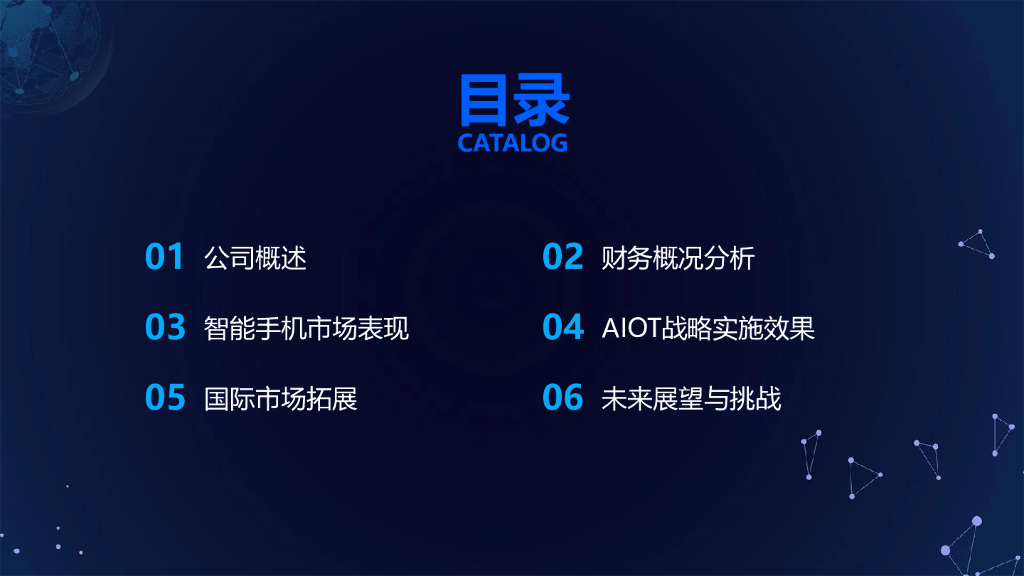 目录
CATALOG

01 公司概述

02 财务概况分析

03 智能手机市场表现

04 AIOT战略实施效果

05 国际市场拓展

06 未来展望与挑战